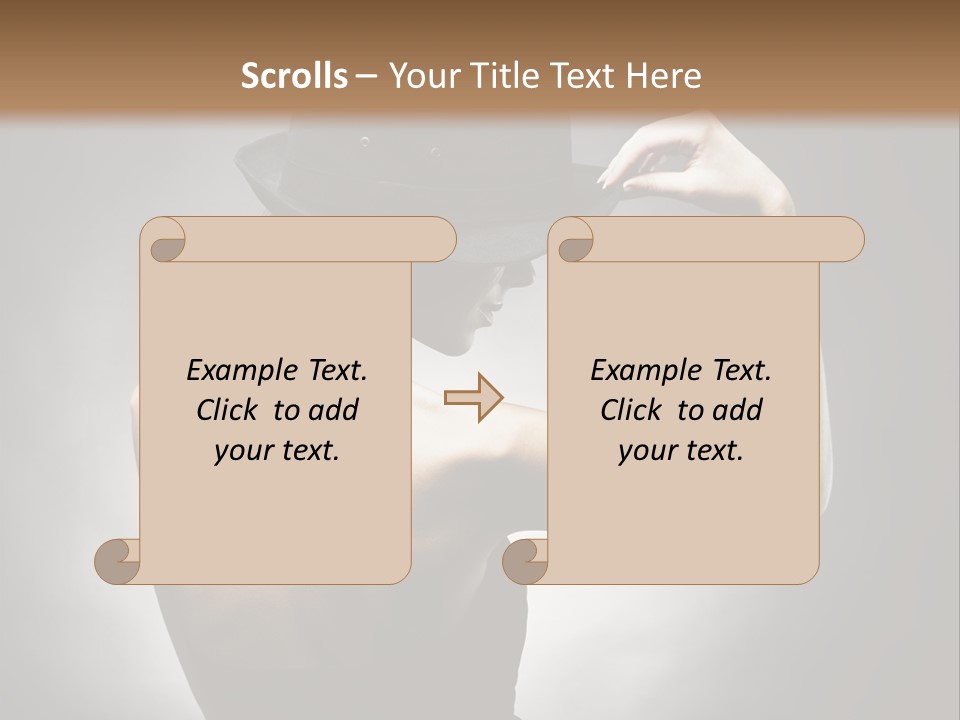 Scrolls – Your Title Text Here

Example Text. Click to add your text.

Example Text. Click to add your text.